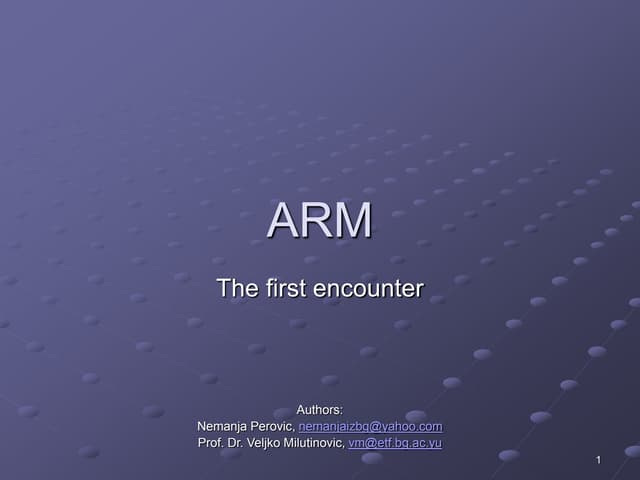 ARM

The first encounter

Authors:
Nemanja Perovic, nemanjaizbg@yahoo.com
Prof. Dr. Veljko Milutinovic, vm@etf.bg.ac.yu

1